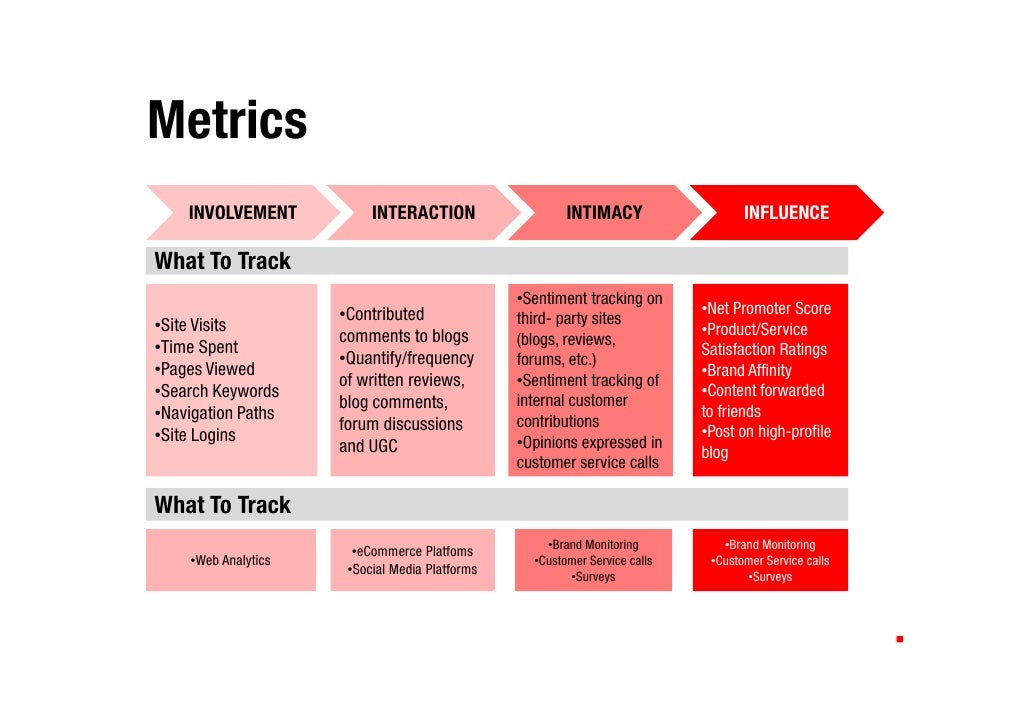 Metrics

INVOLVEMENT

INTERACTION

INTIMACY

INFLUENCE

What To Track

•Site Visits
•Time Spent
•Pages Viewed
•Search Keywords
•Navigation Paths
•Site Logins

•Contributed comments to blogs
•Quantify/frequency of written reviews, blog comments, forum discussions and UGC

•Sentiment tracking on third- party sites (blogs, reviews, forums, etc.)
•Sentiment tracking of internal customer contributions
•Opinions expressed in customer service calls

•Net Promoter Score
•Product/Service Satisfaction Ratings
•Brand Affinity
•Content forwarded to friends
•Post on high-profile blog

What To Track

•Web Analytics

•eCommerce Platfoms
•Social Media Platforms

•Brand Monitoring
•Customer Service calls
•Surveys

•Brand Monitoring
•Customer Service calls
•Surveys